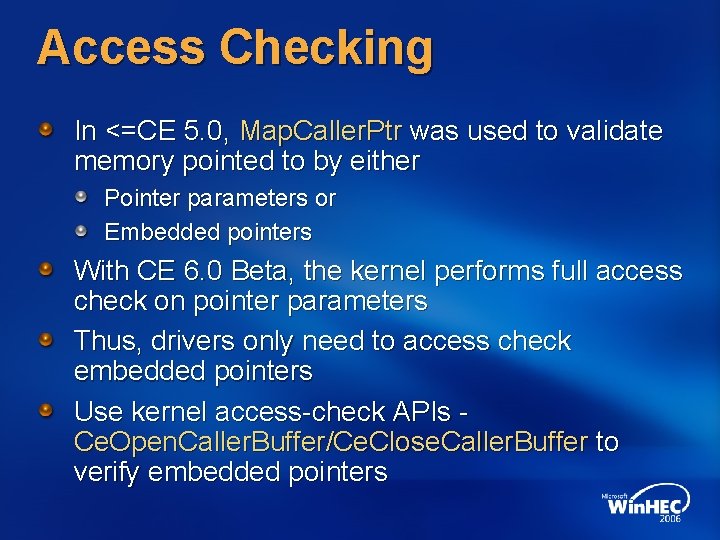 Access Checking

In <=CE 5.0, MapCallerPtr was used to validate memory pointed to by either

Pointer parameters or

Embedded pointers

With CE 6.0 Beta, the kernel performs full access check on pointer parameters

Thus, drivers only need to access check embedded pointers

Use kernel access-check APIs - CeOpenCallerBuffer/CeCloseCallerBuffer to verify embedded pointers

Microsoft WinHEC 2006